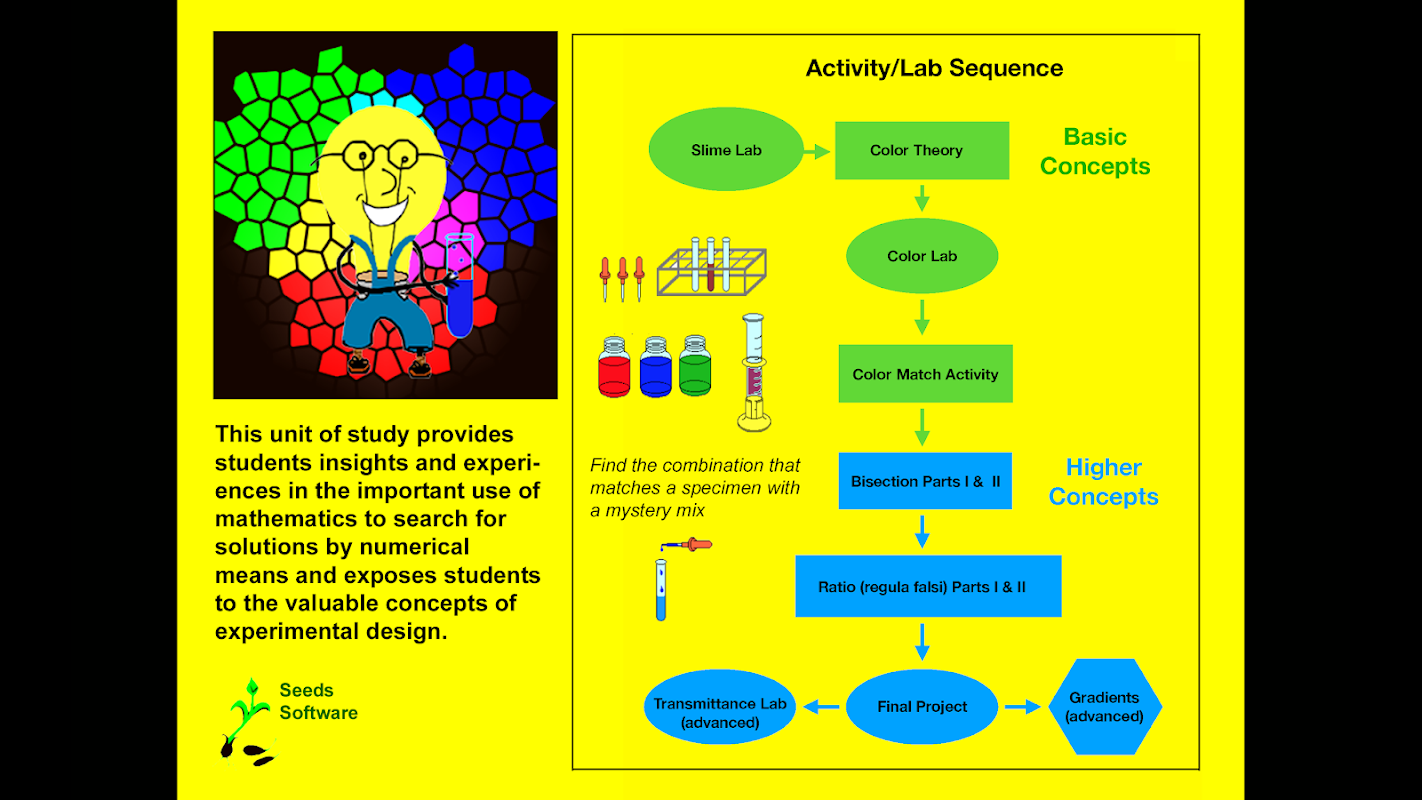 This unit of study provides students insights and experiences in the important use of mathematics to search for solutions by numerical means and exposes students to the valuable concepts of experimental design.

Seeds Software

Activity/Lab Sequence

Slime Lab

Color Theory

Basic Concepts

Color Lab

Color Match Activity

Find the combination that matches a specimen with a mystery mix

Bisection Parts I & II

Higher Concepts

Ratio (regula falsi) Parts I & II

Transmittance Lab (advanced)

Final Project

Gradients (advanced)